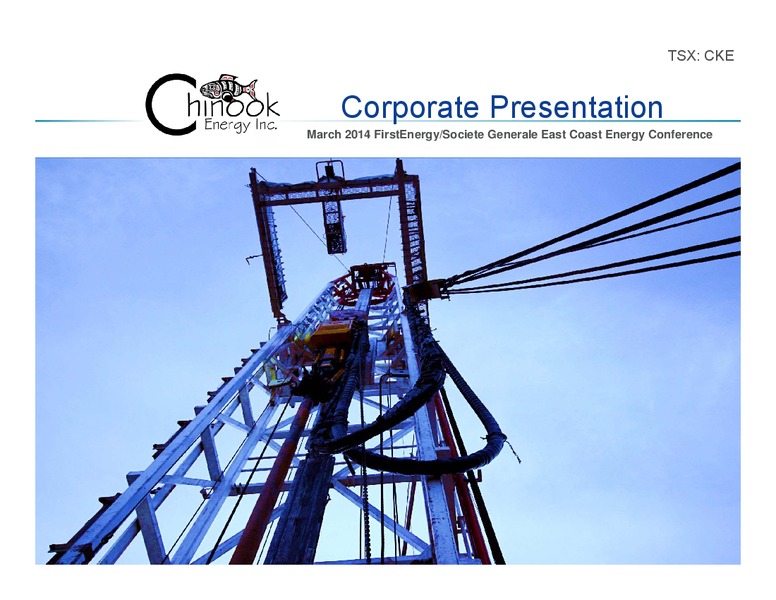 TSX: CKE

Chinook Energy Inc.

Corporate Presentation

March 2014 FirstEnergy/Societe Generale East Coast Energy Conference